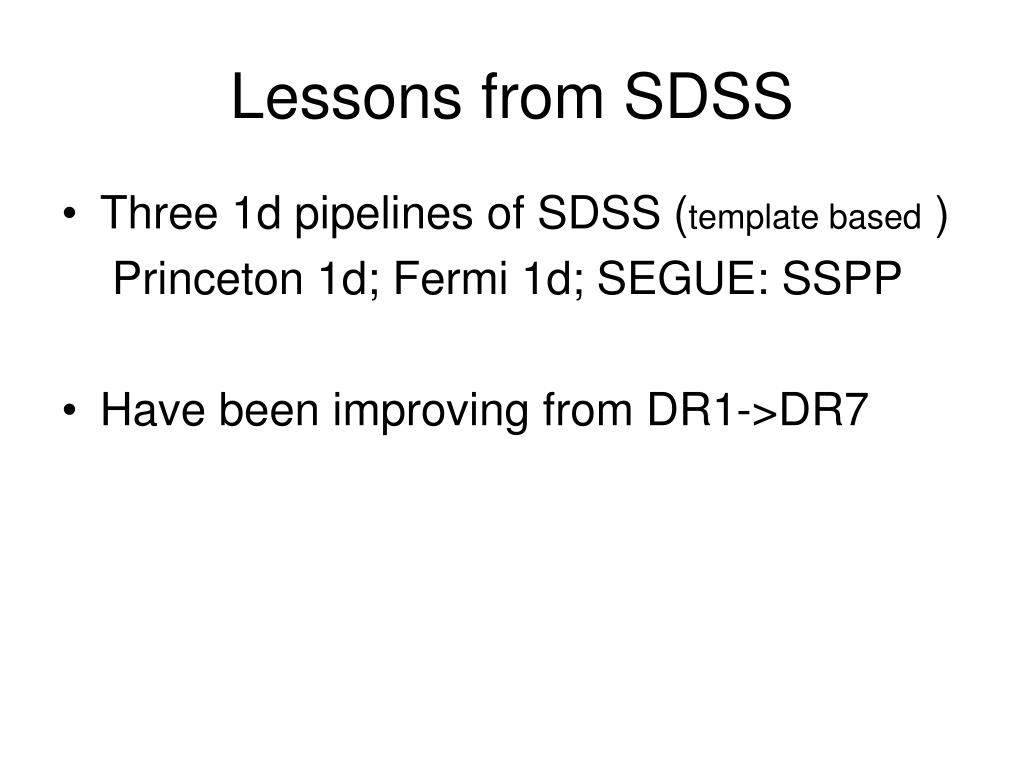 Lessons from SDSS

• Three 1d pipelines of SDSS (template based )
Princeton 1d; Fermi 1d; SEGUE: SSPP

• Have been improving from DR1->DR7